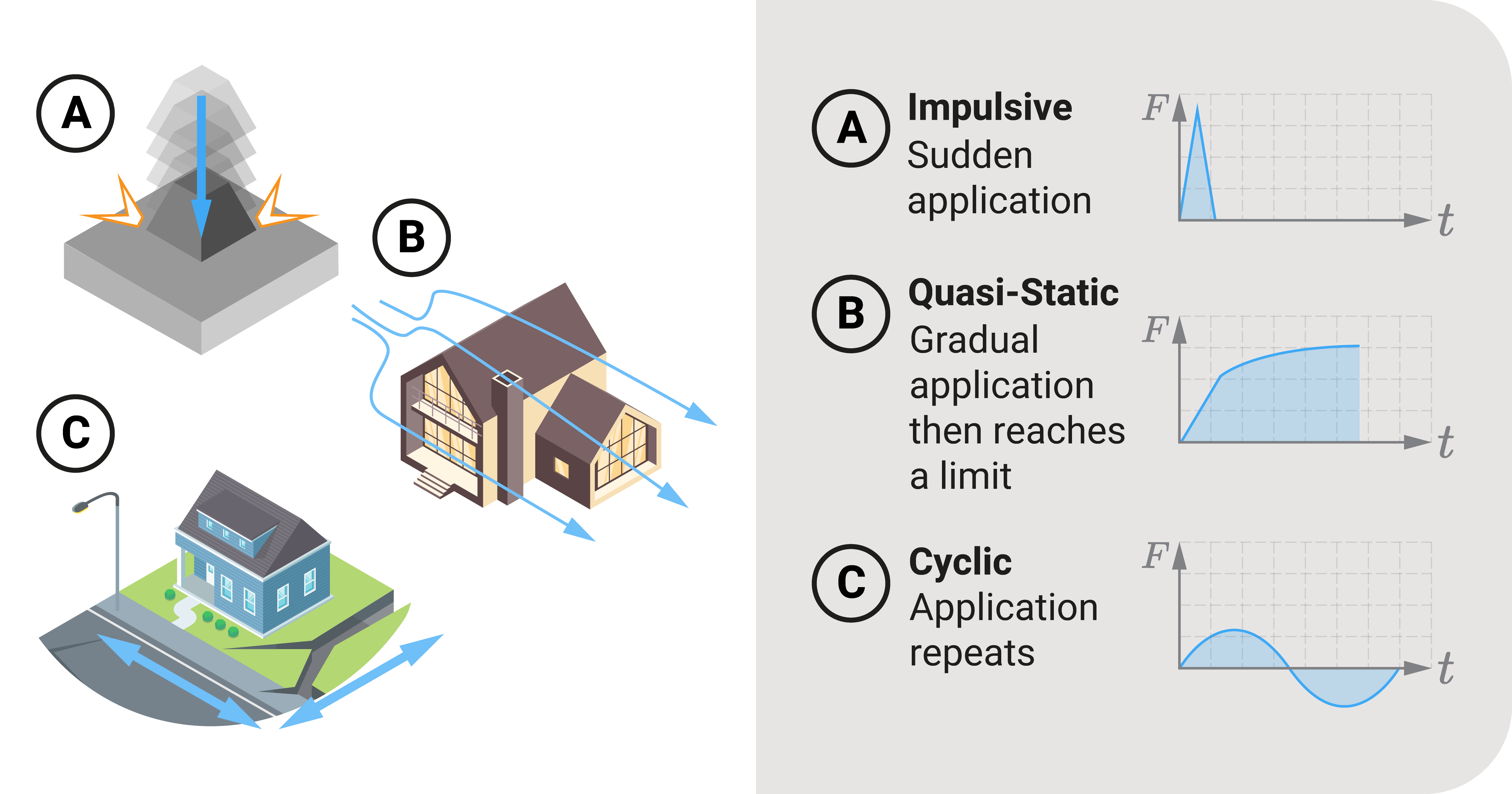 A

B

C

A Impulsive
Sudden application

$F$

$t$

B Quasi-Static
Gradual application then reaches a limit

$F$

$t$

C Cyclic
Application repeats

$F$

$t$